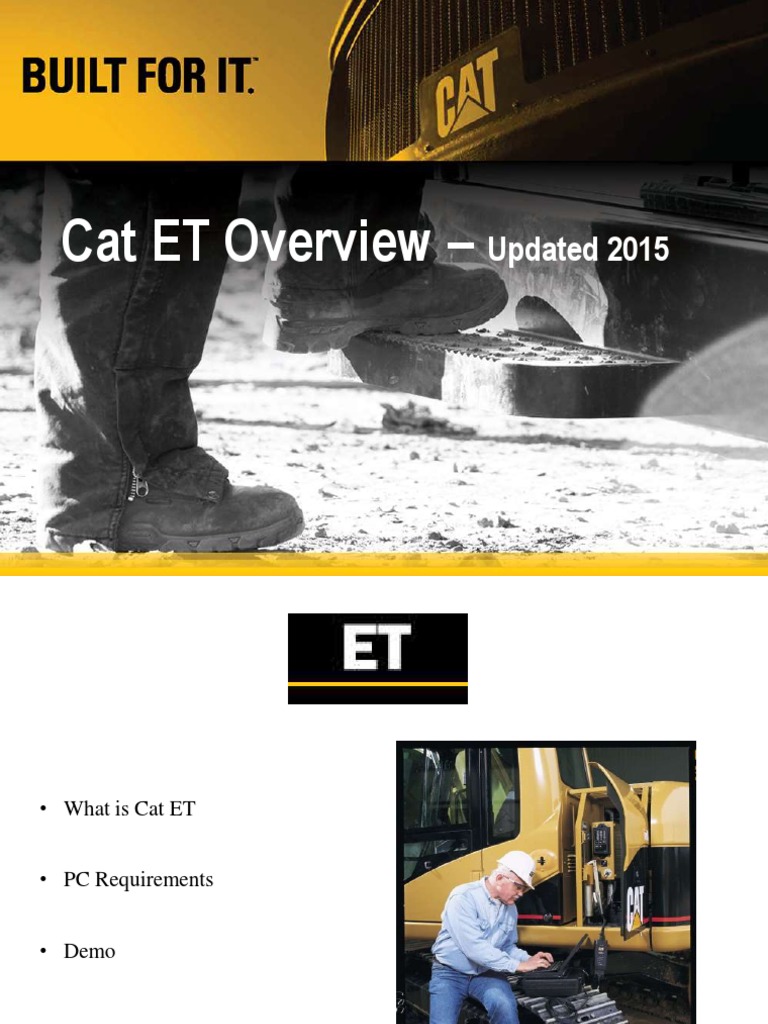 BUILT FOR IT.™

CAT

Cat ET Overview – Updated 2015

ET

• What is Cat ET

• PC Requirements

• Demo

CAT